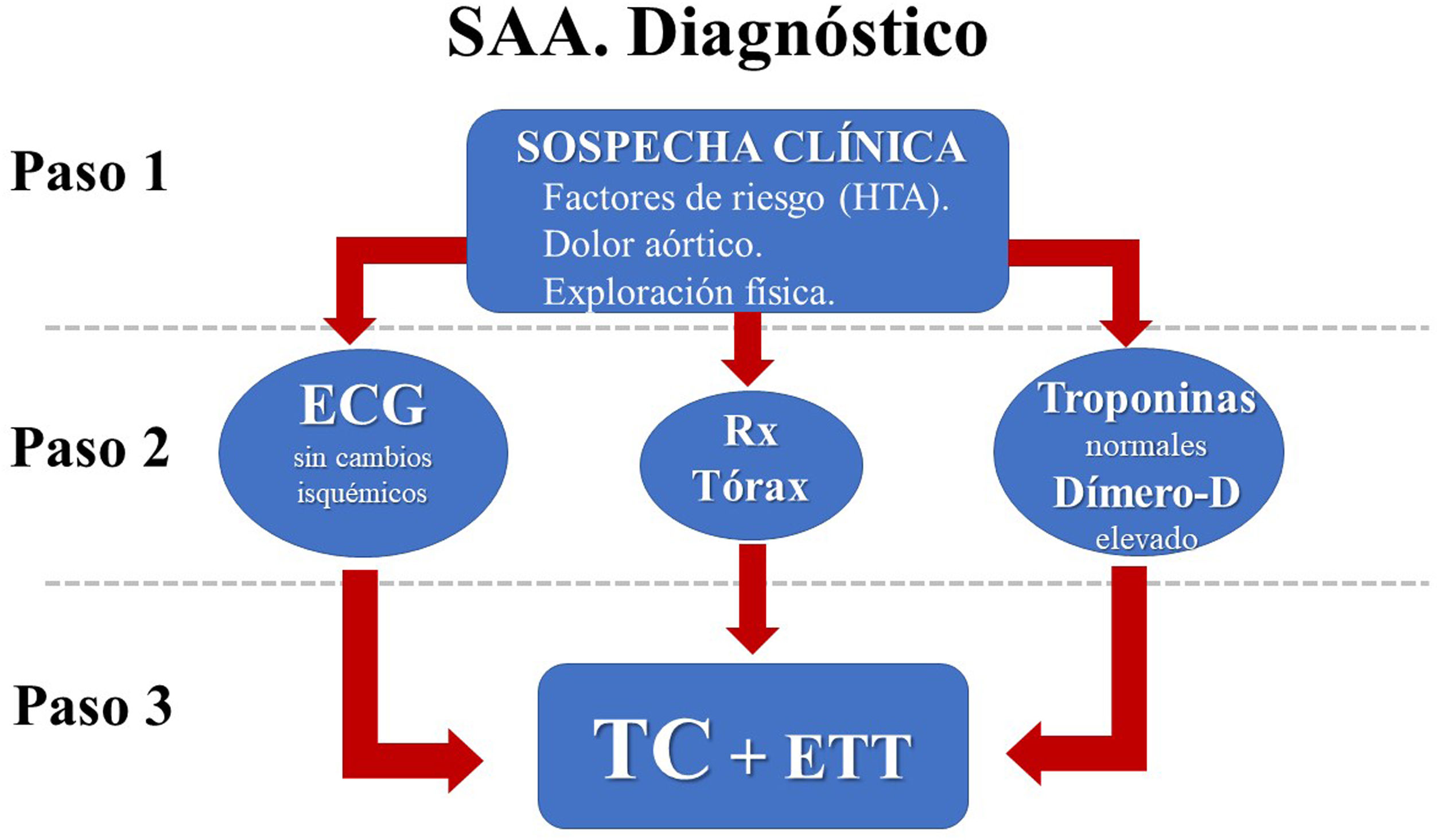 SAA. Diagnóstico

Paso 1

SOSPECHA CLÍNICA
Factores de riesgo (HTA).
Dolor aórtico.
Exploración física.

Paso 2

ECG
sin cambios isquémicos

Rx
Tórax

Troponinas
normales
Dímero-D
elevado

Paso 3

TC + ETT